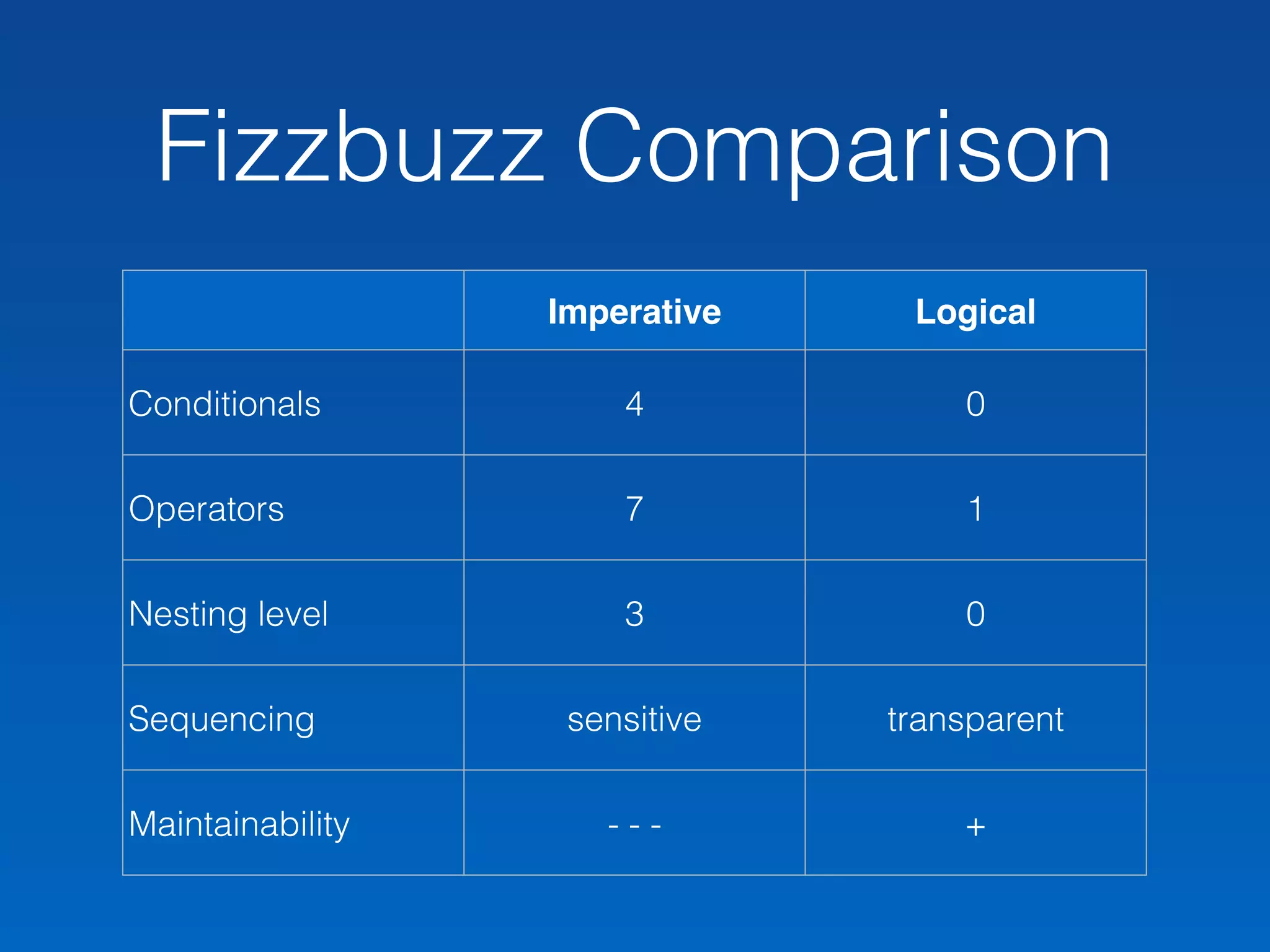 Fizzbuzz Comparison

| | Imperative | Logical |
|---|---|---|
| Conditionals | 4 | 0 |
| Operators | 7 | 1 |
| Nesting level | 3 | 0 |
| Sequencing | sensitive | transparent |
| Maintainability | - - - | + |